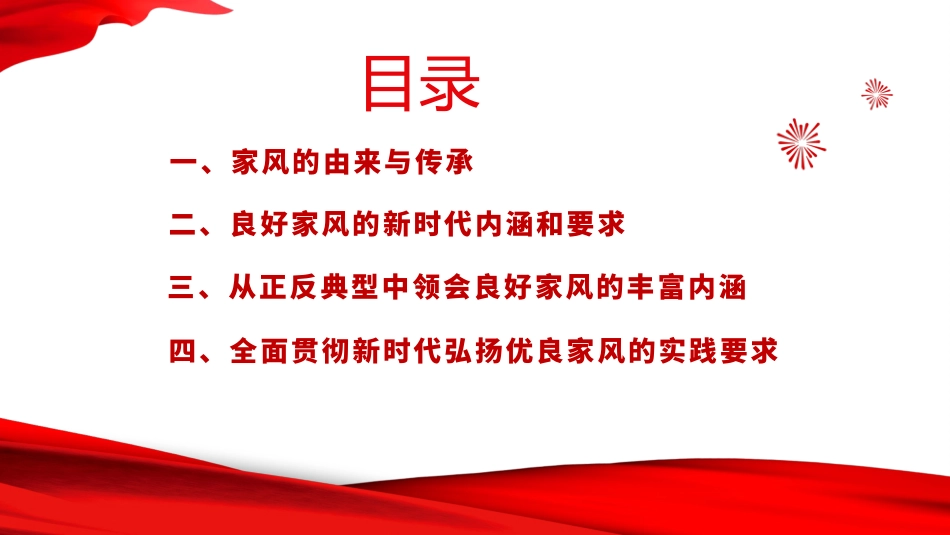 目录

一、家风的由来与传承

二、良好家风的新时代内涵和要求

三、从正反典型中领会良好家风的丰富内涵

四、全面贯彻新时代弘扬优良家风的实践要求